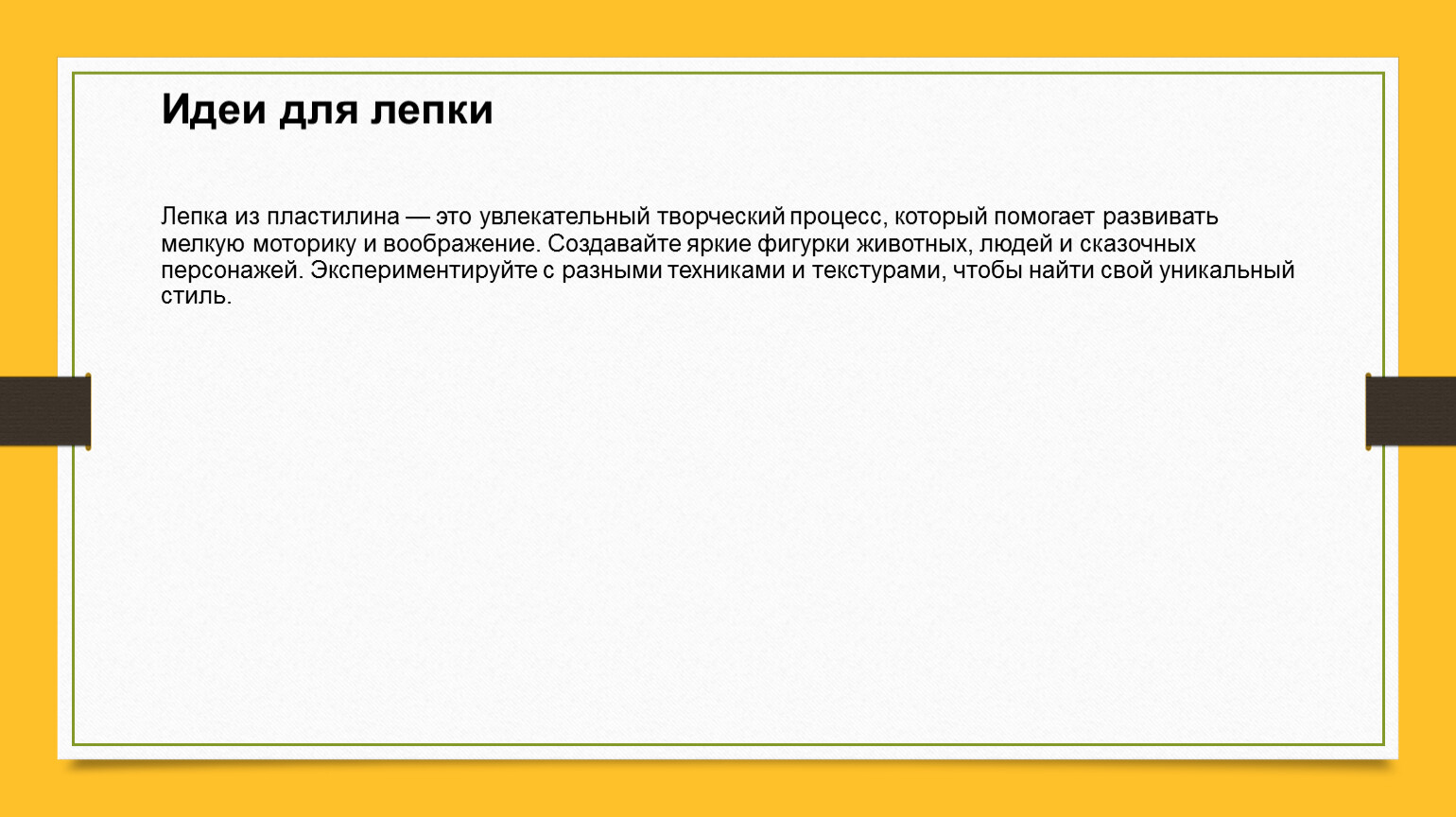 Идеи для лепки

Лепка из пластилина — это увлекательный творческий процесс, который помогает развивать мелкую моторику и воображение. Создавайте яркие фигурки животных, людей и сказочных персонажей. Экспериментируйте с разными техниками и текстурами, чтобы найти свой уникальный стиль.